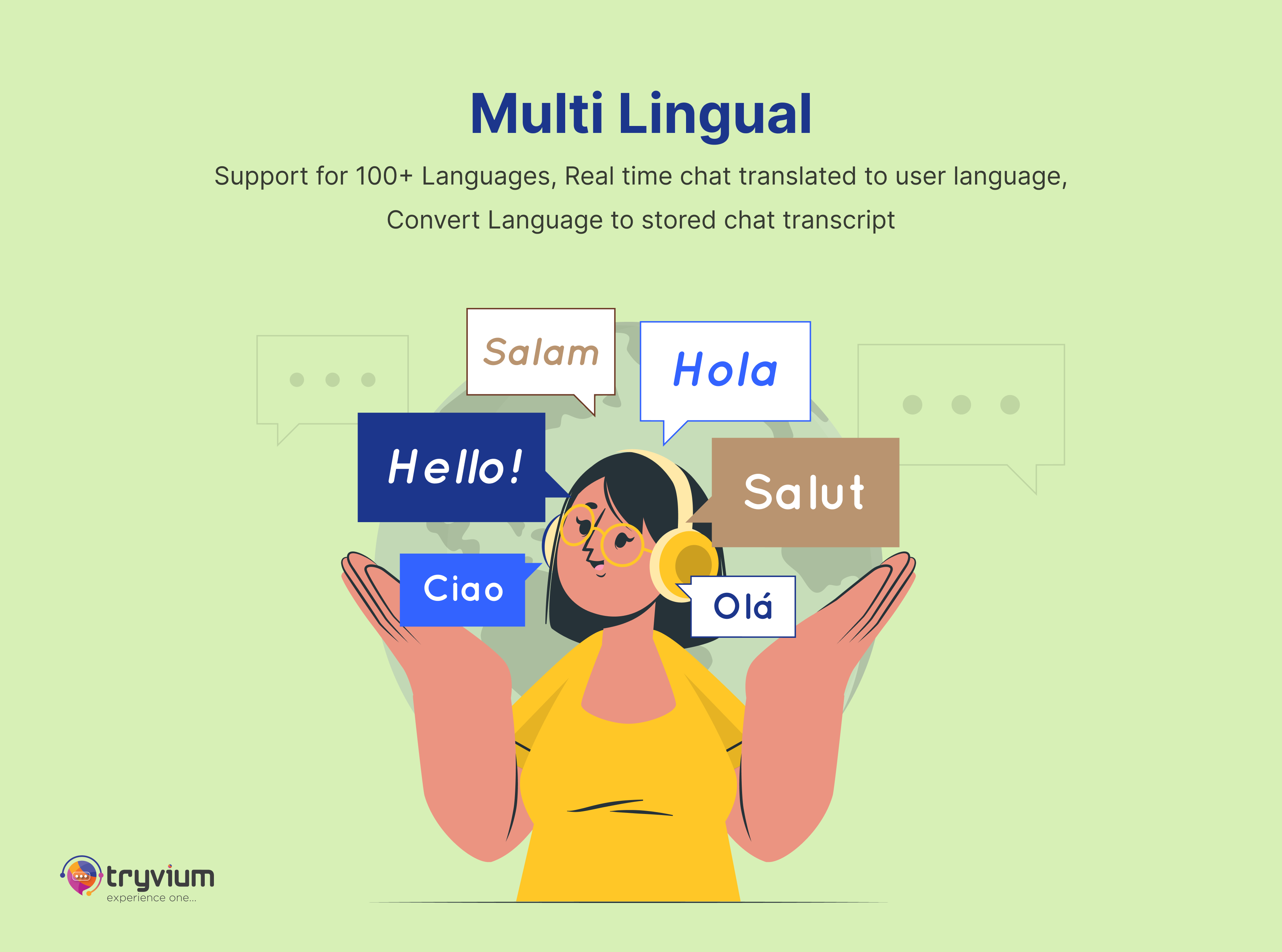 Multi Lingual

Support for 100+ Languages, Real time chat translated to user language, Convert Language to stored chat transcript

Salam

Hola

Hello!

Salut

Ciao

Olá

tryvium
experience one...